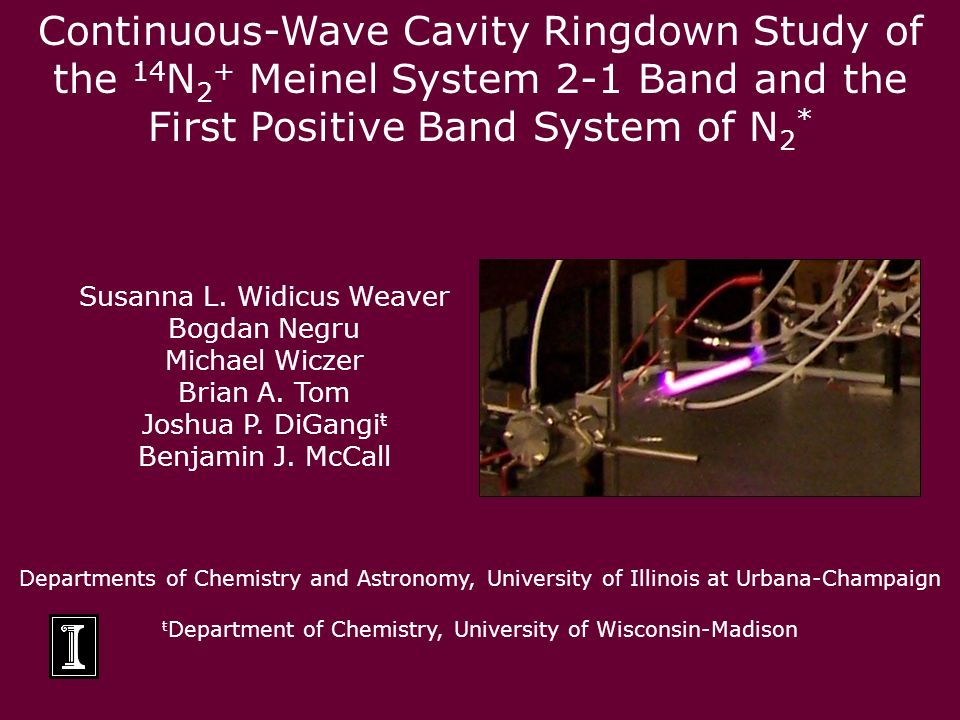 Continuous-Wave Cavity Ringdown Study of the $^{14}N_2^+$ Meinel System 2-1 Band and the First Positive Band System of $N_2^*$

Susanna L. Widicus Weaver
Bogdan Negru
Michael Wiczer
Brian A. Tom
Joshua P. DiGangi$^ŧ$
Benjamin J. McCall

Departments of Chemistry and Astronomy, University of Illinois at Urbana-Champaign

$^ŧ$Department of Chemistry, University of Wisconsin-Madison

I